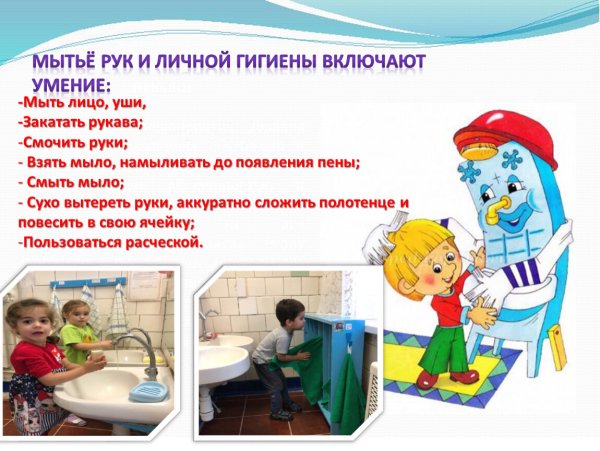 МЫТЬЁ РУК И ЛИЧНОЙ ГИГИЕНЫ ВКЛЮЧАЮТ УМЕНИЕ:

-Мыть лицо, уши,
-Закатать рукава;
-Смочить руки;
- Взять мыло, намыливать до появления пены;
- Смыть мыло;
- Сухо вытереть руки, аккуратно сложить полотенце и повесить в свою ячейку;
-Пользоваться расческой.